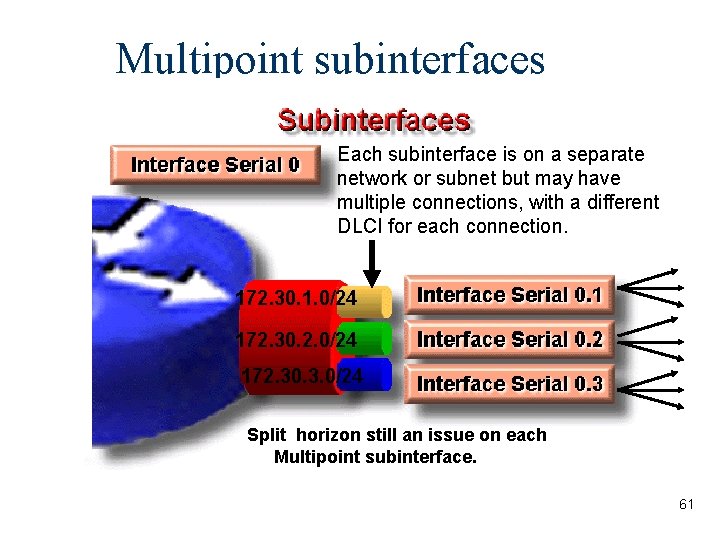 Multipoint subinterfaces

Subinterfaces

Interface Serial 0

Each subinterface is on a separate network or subnet but may have multiple connections, with a different DLCI for each connection.

172.30.1.0/24

172.30.2.0/24

172.30.3.0/24

Interface Serial 0.1

Interface Serial 0.2

Interface Serial 0.3

Split horizon still an issue on each Multipoint subinterface.

61